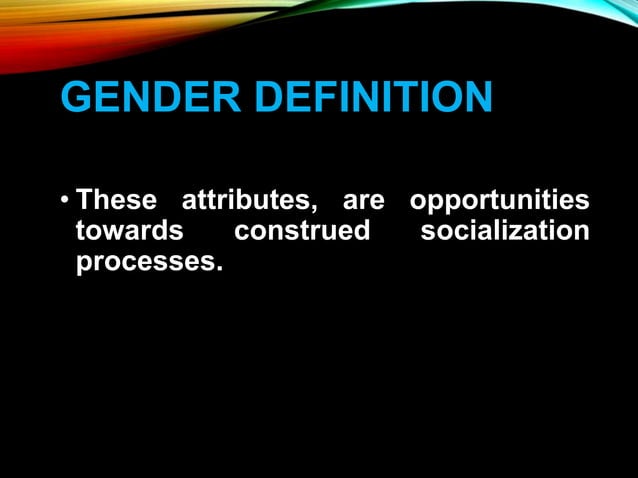 GENDER DEFINITION

• These attributes, are opportunities towards construed socialization processes.